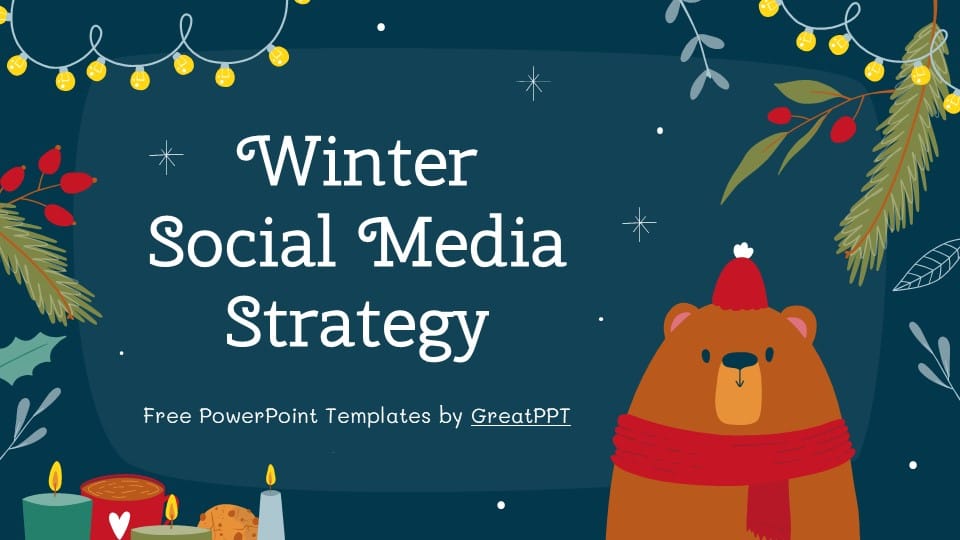 Winter
Social Media
Strategy

Free PowerPoint Templates by GreatPPT